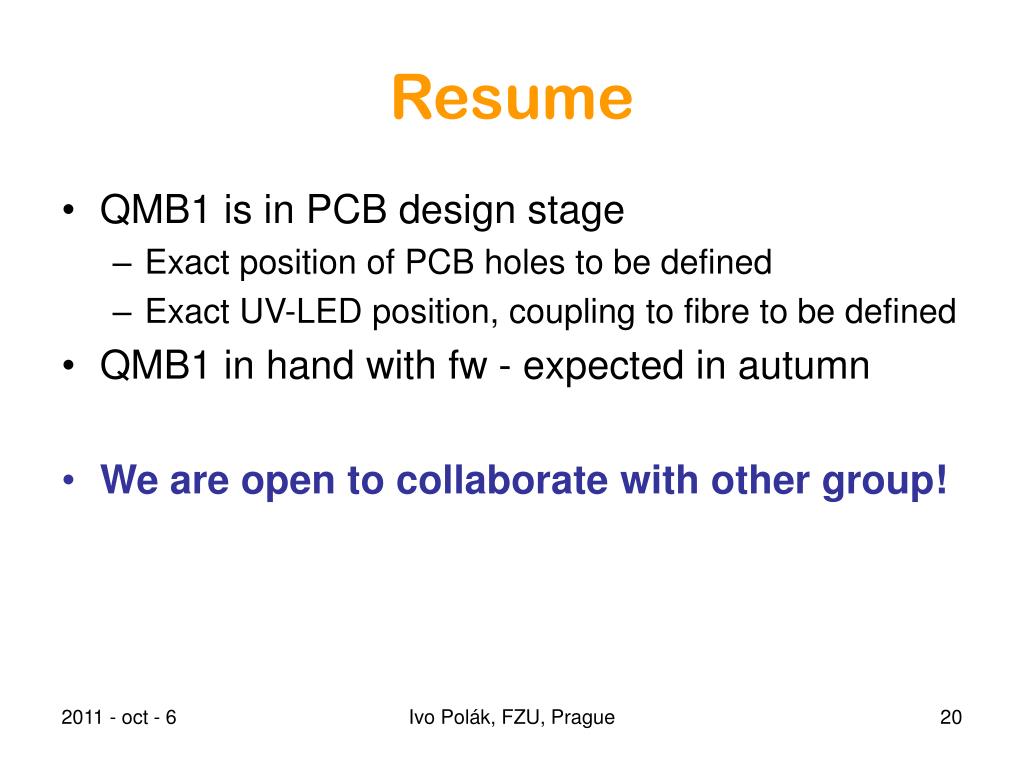 Resume

• QMB1 is in PCB design stage
– Exact position of PCB holes to be defined
– Exact UV-LED position, coupling to fibre to be defined
• QMB1 in hand with fw - expected in autumn

• We are open to collaborate with other group!

2011 - oct - 6

Ivo Polák, FZU, Prague

20